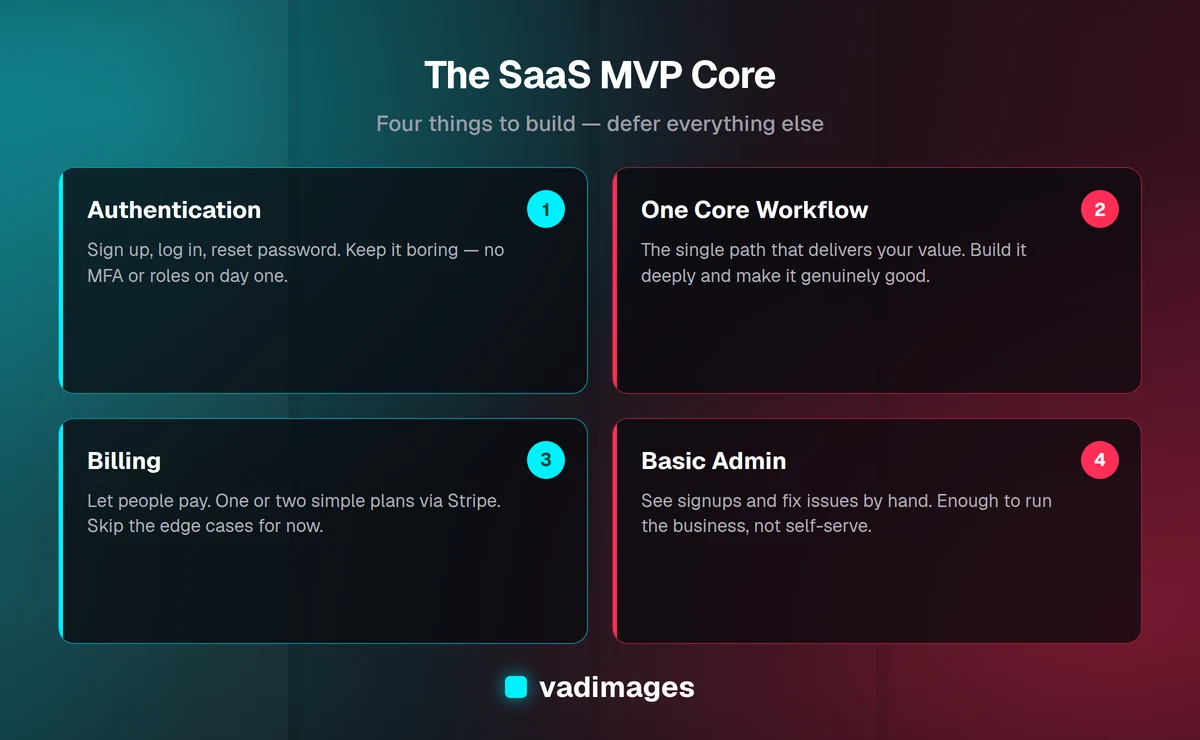 The SaaS MVP Core

Four things to build — defer everything else

Authentication

1

Sign up, log in, reset password. Keep it boring — no MFA or roles on day one.

One Core Workflow

2

The single path that delivers your value. Build it deeply and make it genuinely good.

Billing

3

Let people pay. One or two simple plans via Stripe. Skip the edge cases for now.

Basic Admin

4

See signups and fix issues by hand. Enough to run the business, not self-serve.

vadimages